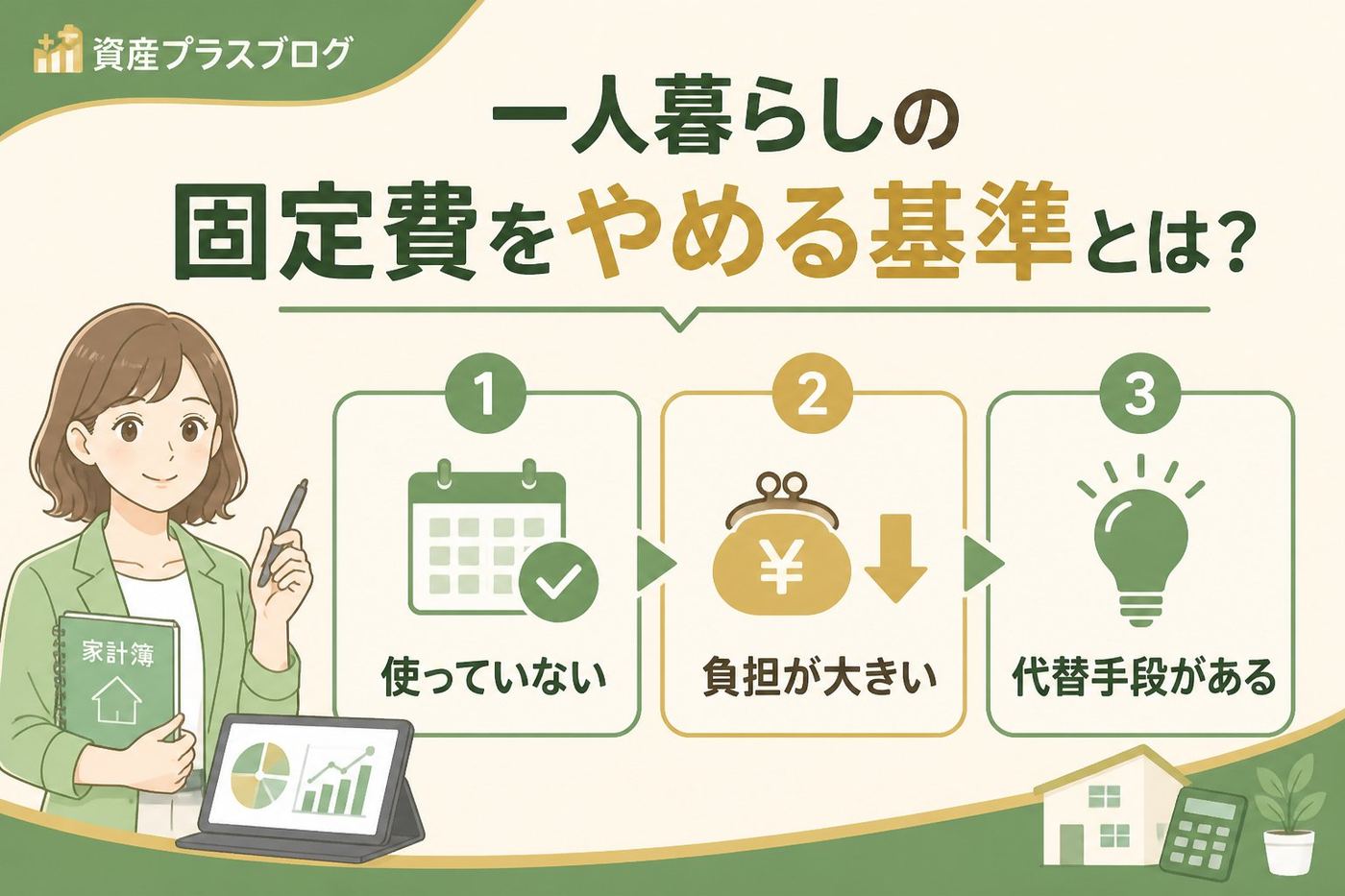 資産プラスブログ

一人暮らしの
固定費をやめる基準とは?

1
使っていない

2
¥
負担が大きい

3
代替手段がある

家計簿